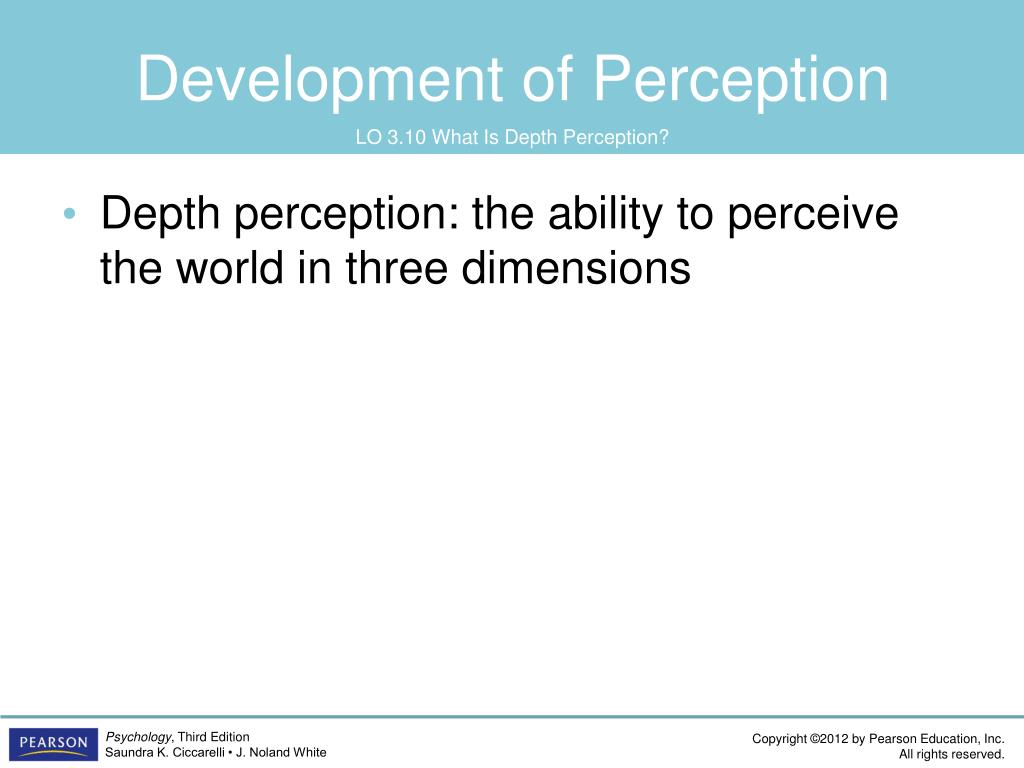 Development of Perception

LO 3.10 What Is Depth Perception?

• Depth perception: the ability to perceive the world in three dimensions

PEARSON

Psychology, Third Edition
Saundra K. Ciccarelli • J. Noland White

Copyright ©2012 by Pearson Education, Inc.
All rights reserved.